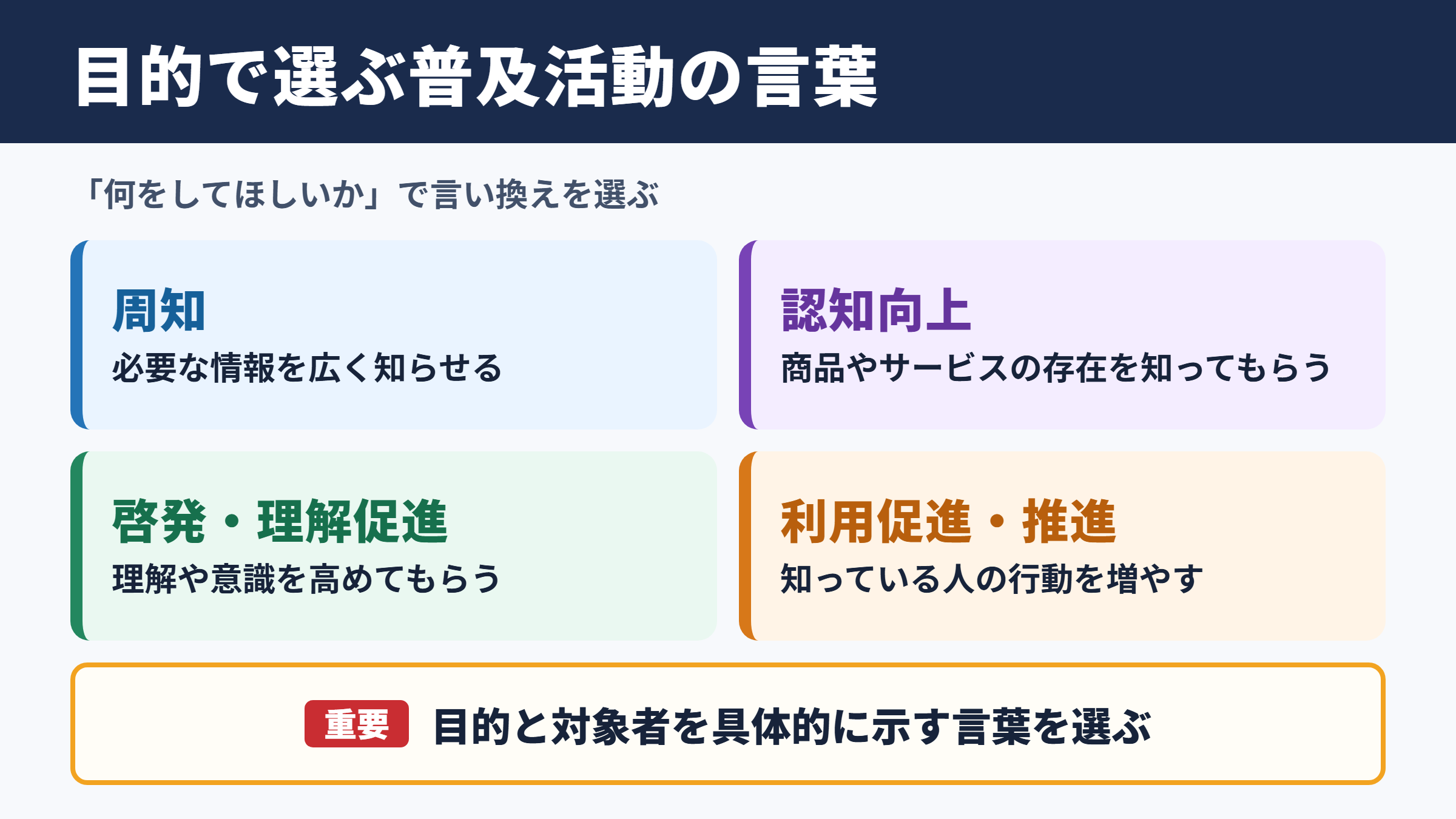 目的で選ぶ普及活動の言葉

「何をしてほしいか」で言い換えを選ぶ

周知
必要な情報を広く知らせる

認知向上
商品やサービスの存在を知ってもらう

啓発・理解促進
理解や意識を高めてもらう

利用促進・推進
知っている人の行動を増やす

重要 目的と対象者を具体的に示す言葉を選ぶ